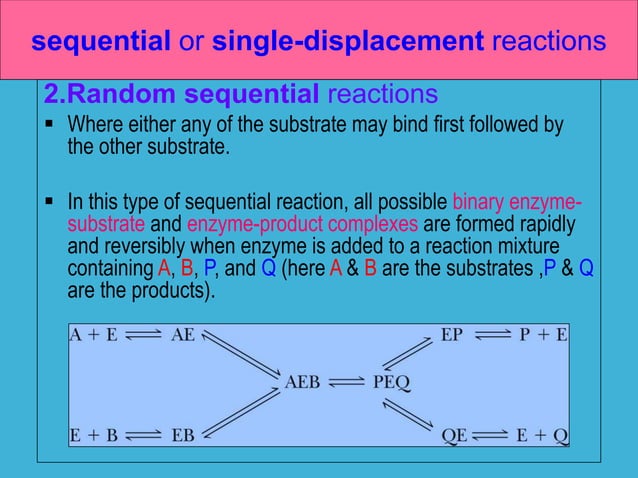 sequential or single-displacement reactions

2.Random sequential reactions

▪ Where either any of the substrate may bind first followed by the other substrate.

▪ In this type of sequential reaction, all possible binary enzyme-substrate and enzyme-product complexes are formed rapidly and reversibly when enzyme is added to a reaction mixture containing A, B, P, and Q (here A & B are the substrates ,P & Q are the products).

$A + E \rightleftharpoons AE$

$EP \rightleftharpoons P + E$

$AEB \rightleftharpoons PEQ$

$E + B \rightleftharpoons EB$

$QE \rightleftharpoons E + Q$